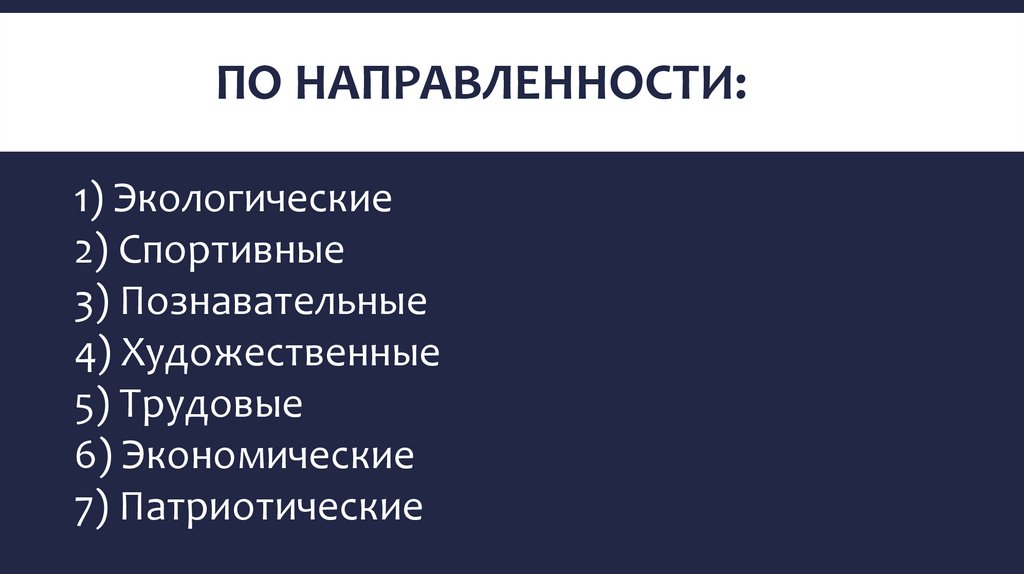 ПО НАПРАВЛЕННОСТИ:

1) Экологические
2) Спортивные
3) Познавательные
4) Художественные
5) Трудовые
6) Экономические
7) Патриотические